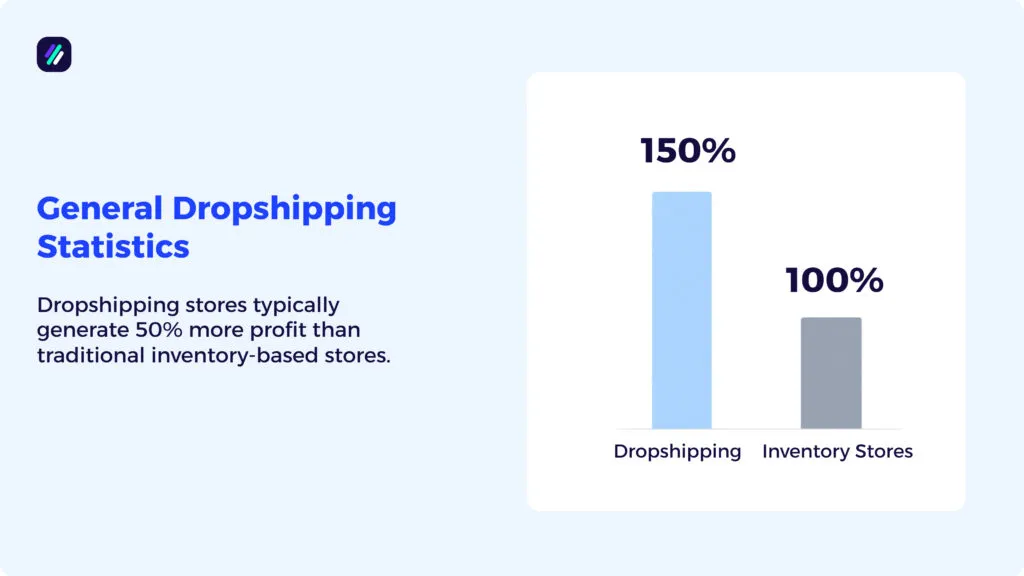 General Dropshipping Statistics

Dropshipping stores typically generate 50% more profit than traditional inventory-based stores.

150%

100%

Dropshipping

Inventory Stores